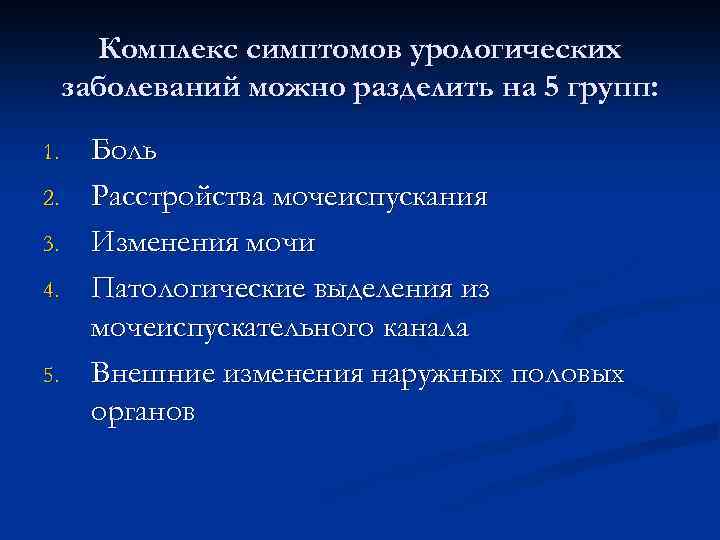 Комплекс симптомов урологических заболеваний можно разделить на 5 групп:

1. Боль
2. Расстройства мочеиспускания
3. Изменения мочи
4. Патологические выделения из мочеиспускательного канала
5. Внешние изменения наружных половых органов